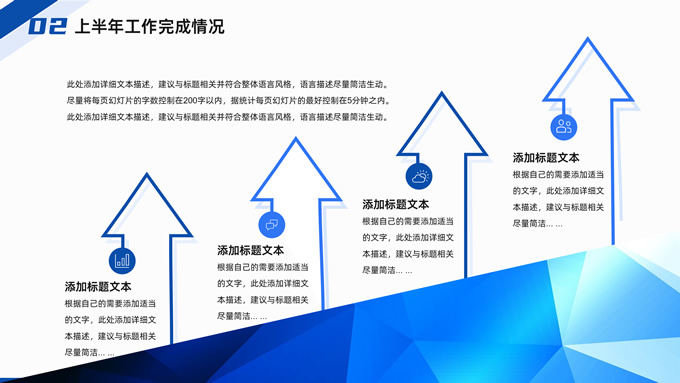 02 上半年工作完成情况

此处添加详细文本描述，建议与标题相关并符合整体语言风格，语言描述尽量简洁生动。尽量将每页幻灯片的字数控制在200字以内，据统计每页幻灯片的最好控制在5分钟之内。此处添加详细文本描述，建议与标题相关并符合整体语言风格，语言描述尽量简洁生动。

添加标题文本
根据自己的需要添加适当的文字，此处添加详细文本描述，建议与标题相关尽量简洁... ...

添加标题文本
根据自己的需要添加适当的文字，此处添加详细文本描述，建议与标题相关尽量简洁... ...

添加标题文本
根据自己的需要添加适当的文字，此处添加详细文本描述，建议与标题相关尽量简洁... ...

添加标题文本
根据自己的需要添加适当的文字，此处添加详细文本描述，建议与标题相关尽量简洁... ...